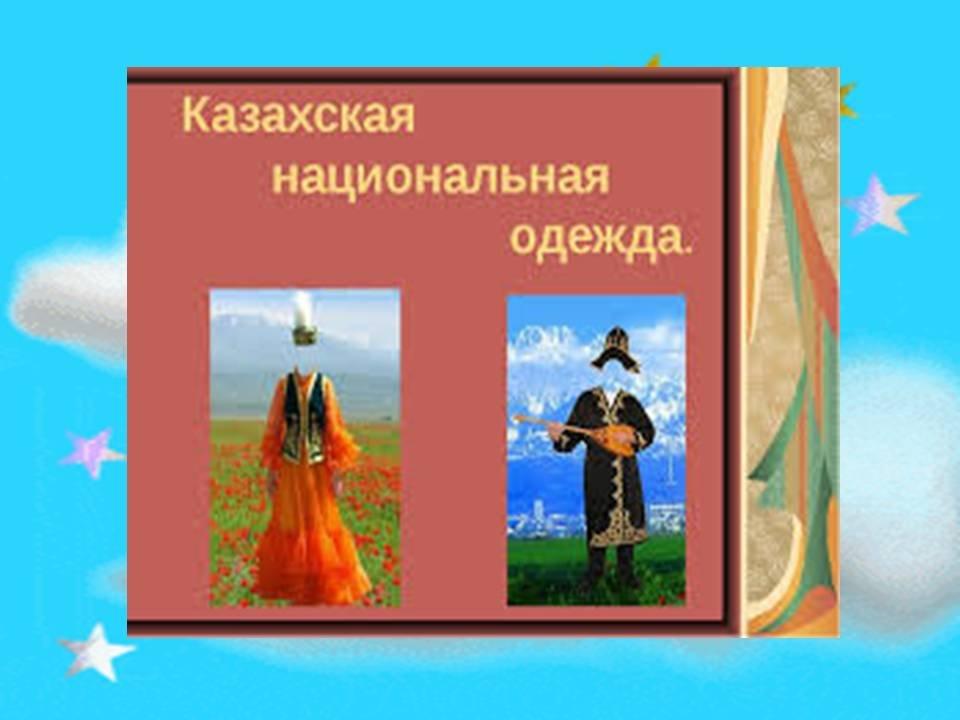 Казахская национальная одежда.